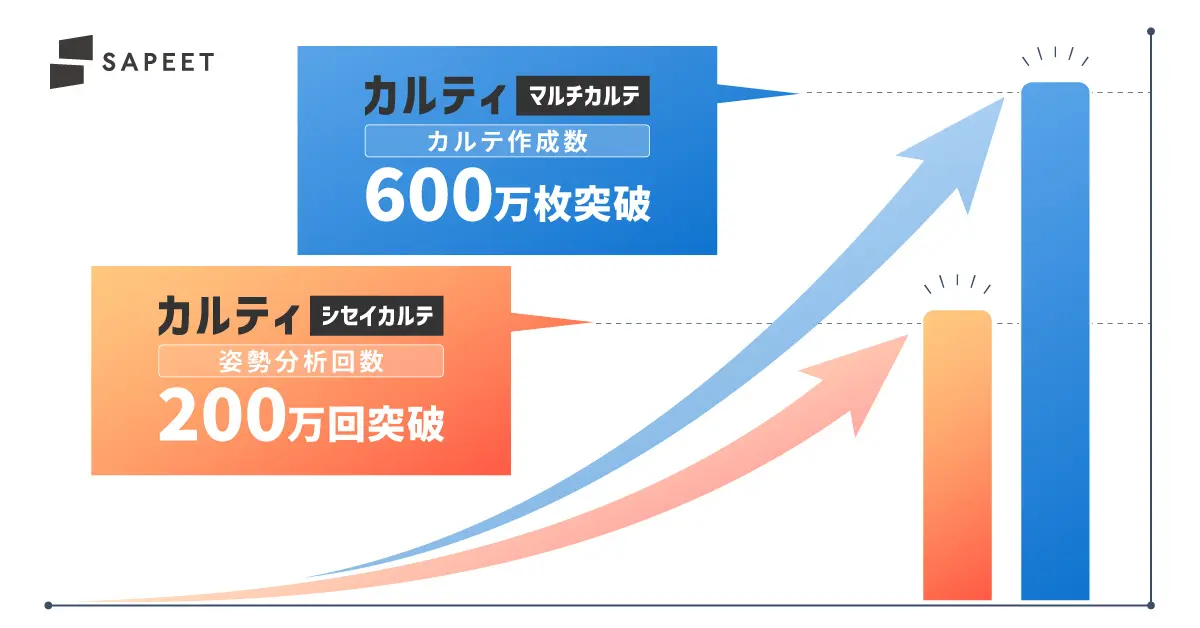 SAPEET

カルティ マルチカルテ
カルテ作成数
600万枚突破

カルティ シセイカルテ
姿勢分析回数
200万回突破